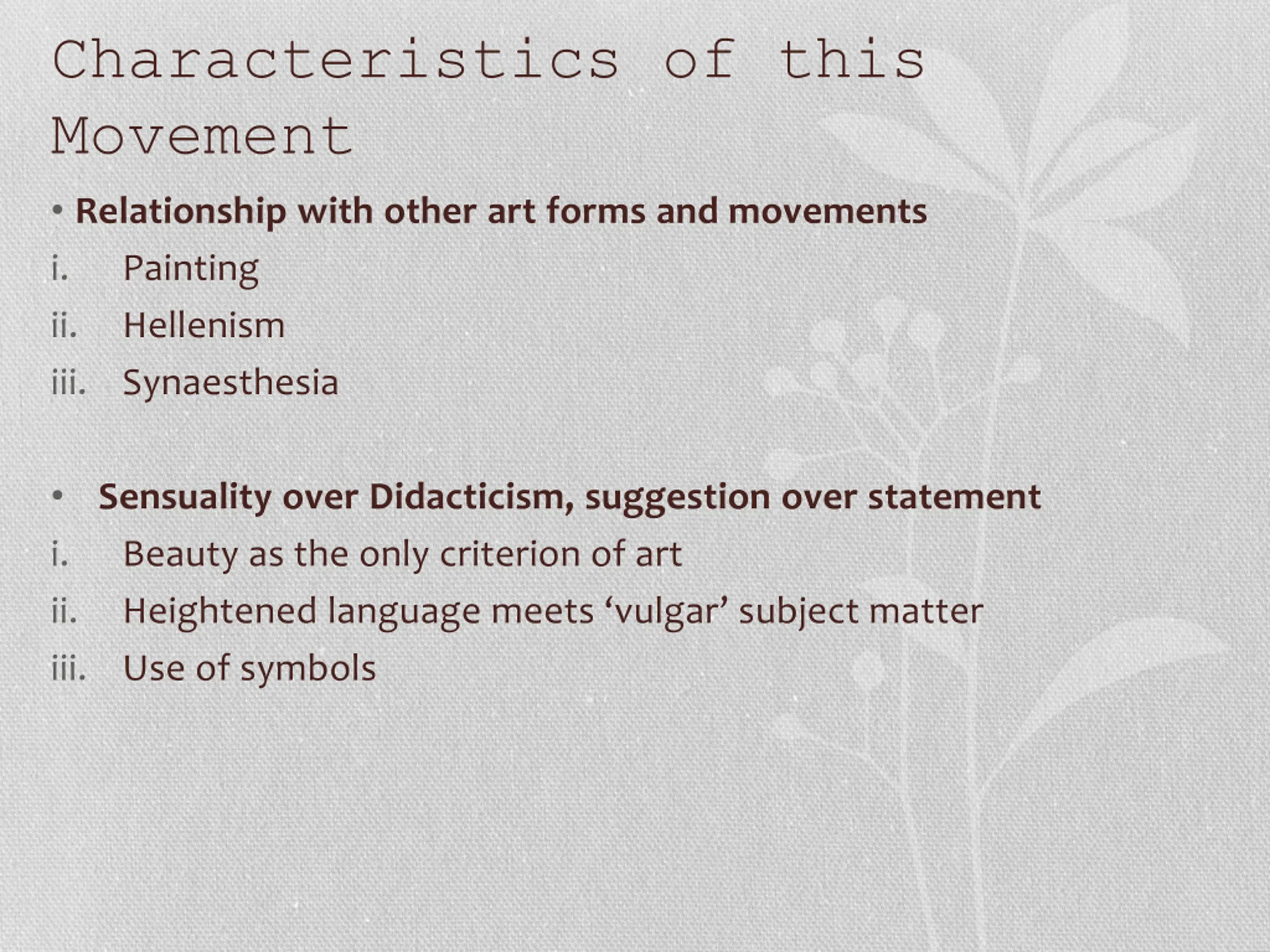 Characteristics of this Movement

• Relationship with other art forms and movements

i. Painting

ii. Hellenism

iii. Synaesthesia

• Sensuality over Didacticism, suggestion over statement

i. Beauty as the only criterion of art

ii. Heightened language meets ‘vulgar’ subject matter

iii. Use of symbols